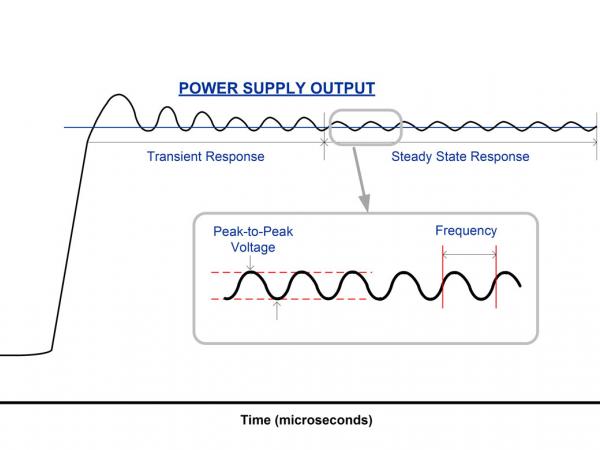 POWER SUPPLY OUTPUT

Transient Response

Steady State Response

Peak-to-Peak Voltage

Frequency

Time (microseconds)